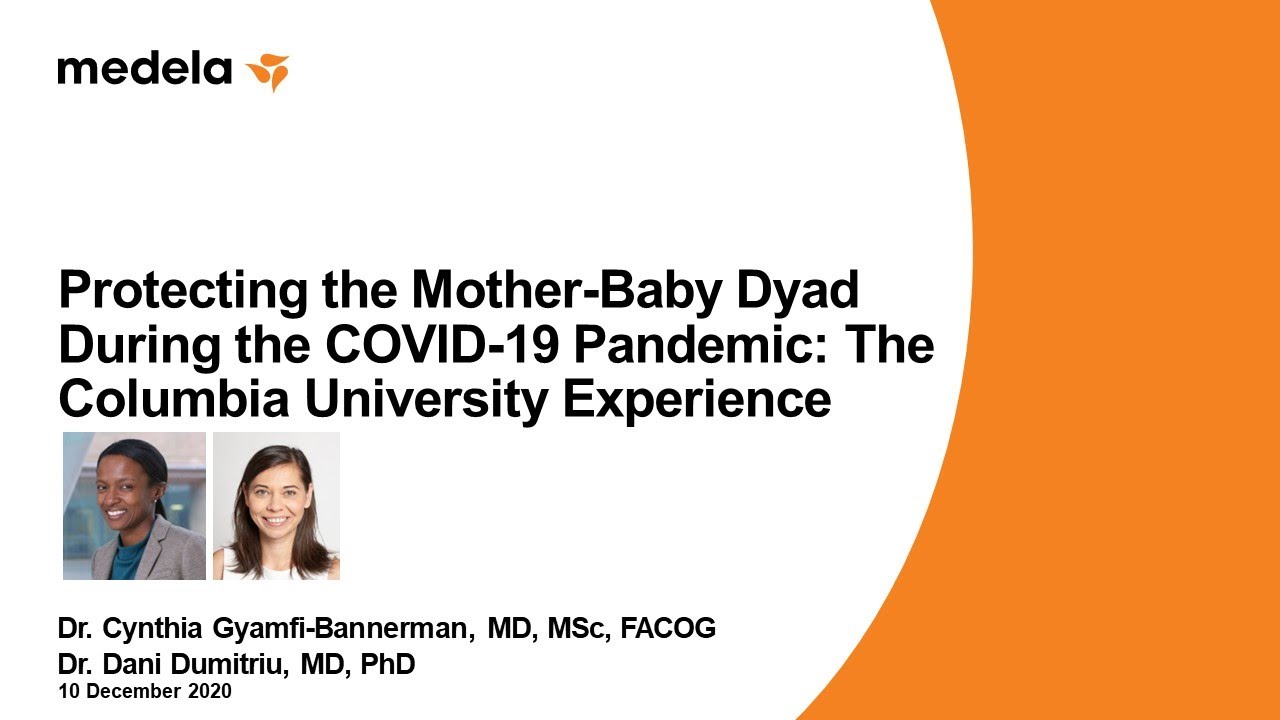 medela

Protecting the Mother-Baby Dyad During the COVID-19 Pandemic: The Columbia University Experience

Dr. Cynthia Gyamfi-Bannerman, MD, MSc, FACOG
Dr. Dani Dumitriu, MD, PhD
10 December 2020